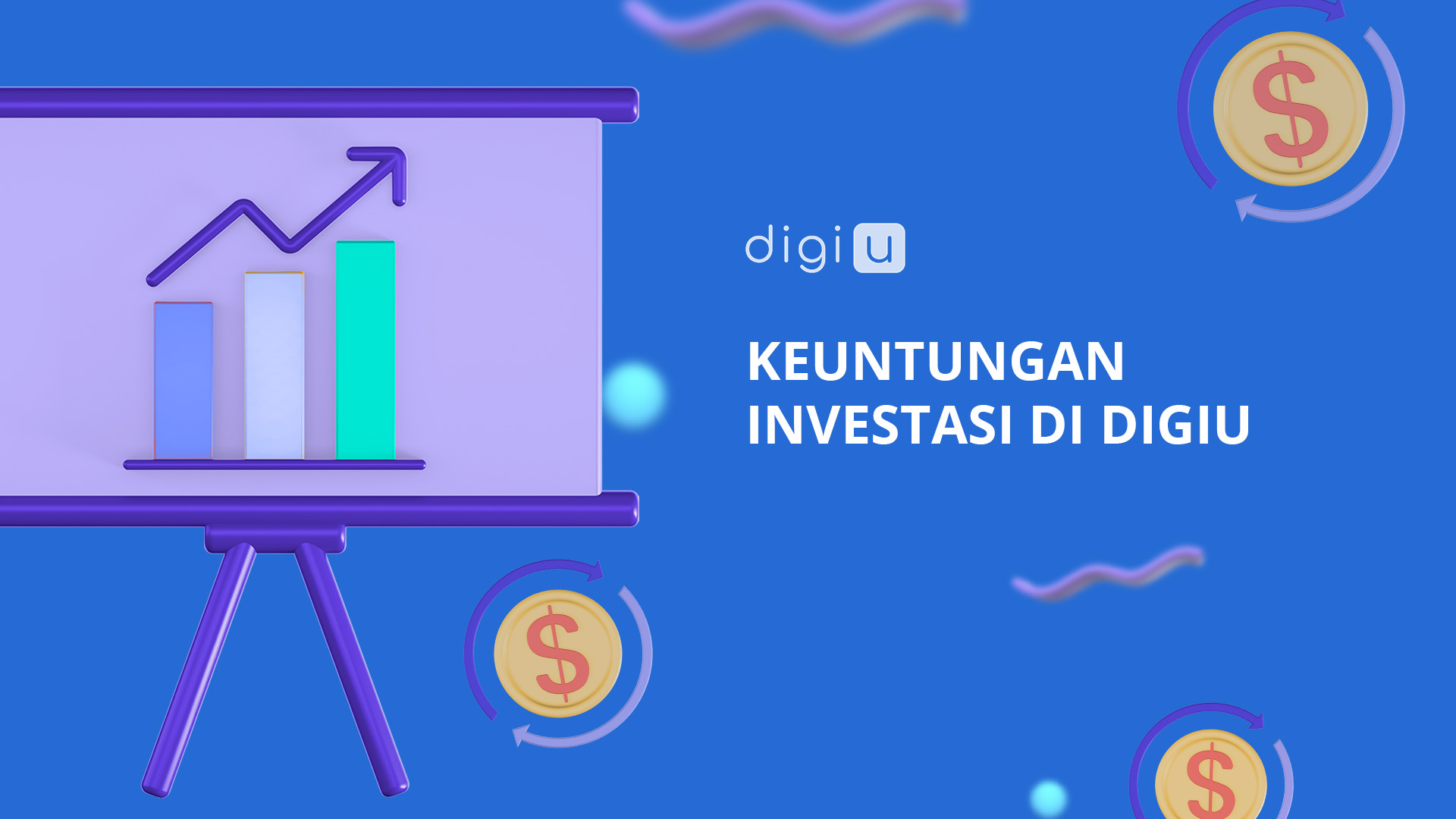 digi u

KEUNTUNGAN INVESTASI DI DIGIU

$

$

$